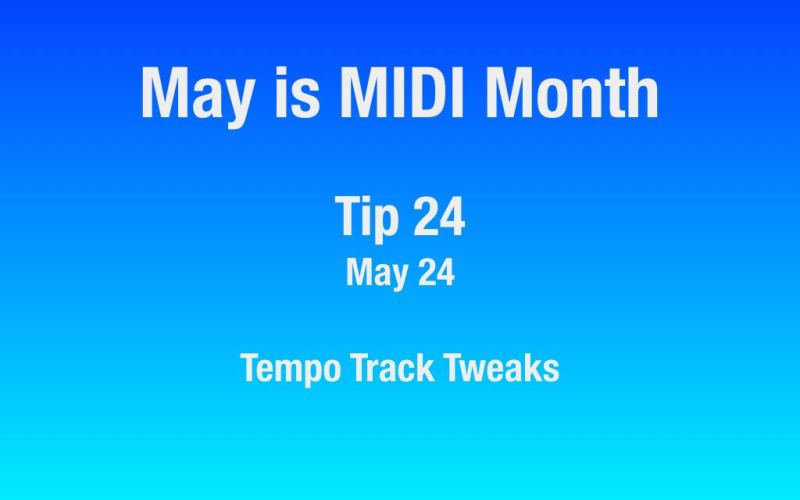 May is MIDI Month

Tip 24
May 24

Tempo Track Tweaks